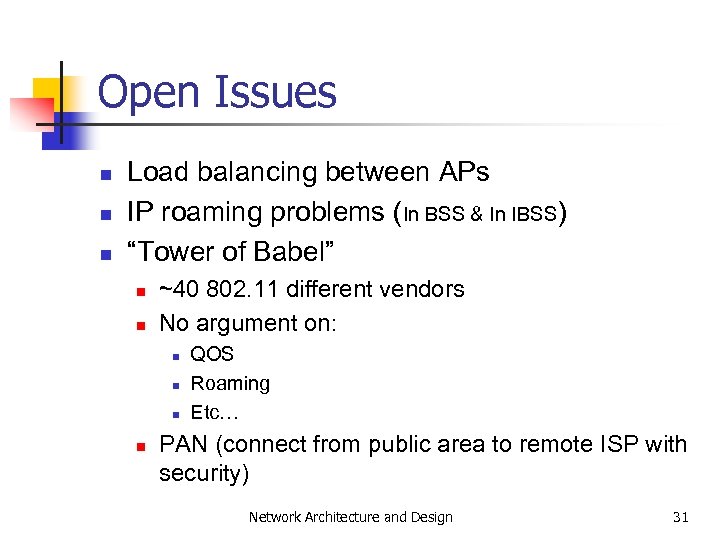 Open Issues

- Load balancing between APs
- IP roaming problems (In BSS & In IBSS)
- “Tower of Babel”
  - ~40 802.11 different vendors
  - No argument on:
    - QOS
    - Roaming
    - Etc…
  - PAN (connect from public area to remote ISP with security)

Network Architecture and Design

31